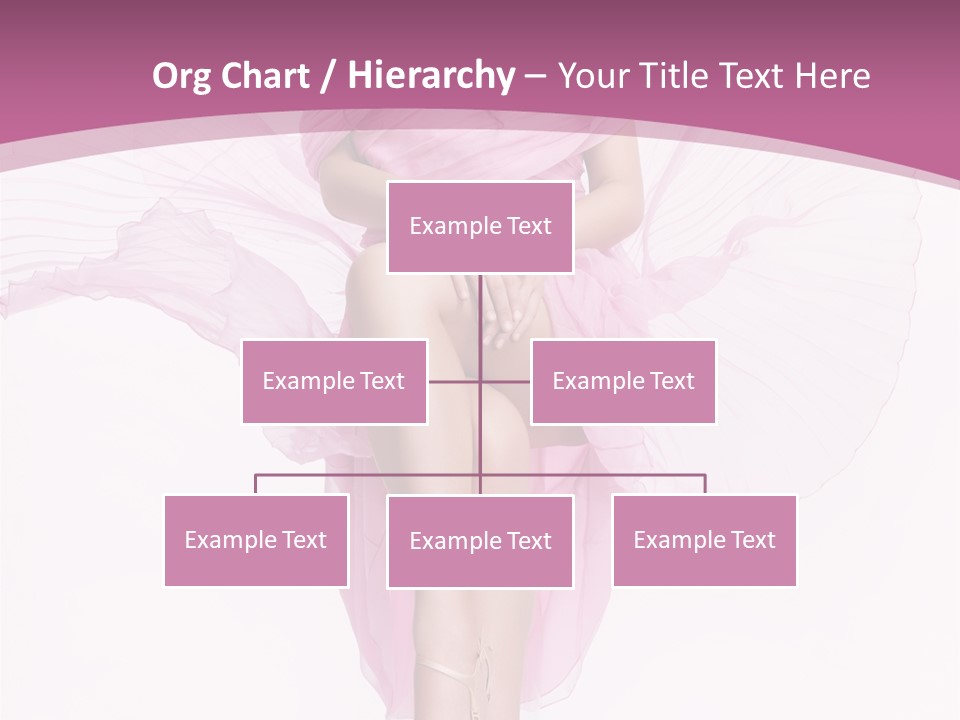 Org Chart / Hierarchy – Your Title Text Here

Example Text

Example Text

Example Text

Example Text

Example Text

Example Text